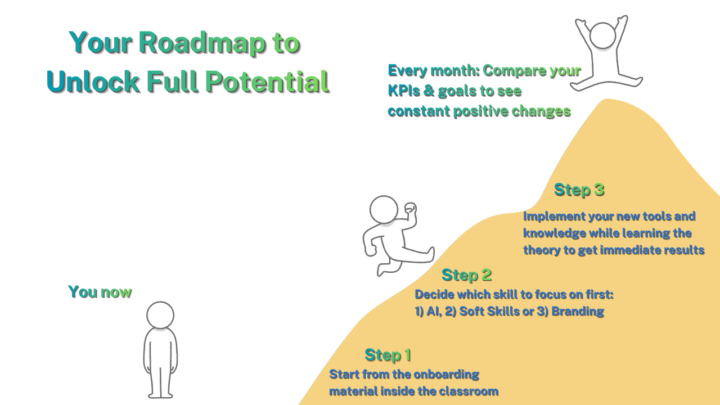 Your Roadmap to Unlock Full Potential

Every month: Compare your KPIs & goals to see constant positive changes

Step 3

Implement your new tools and knowledge while learning the theory to get immediate results

Step 2

Decide which skill to focus on first: 1) AI, 2) Soft Skills or 3) Branding

You now

Step 1

Start from the onboarding material inside the classroom